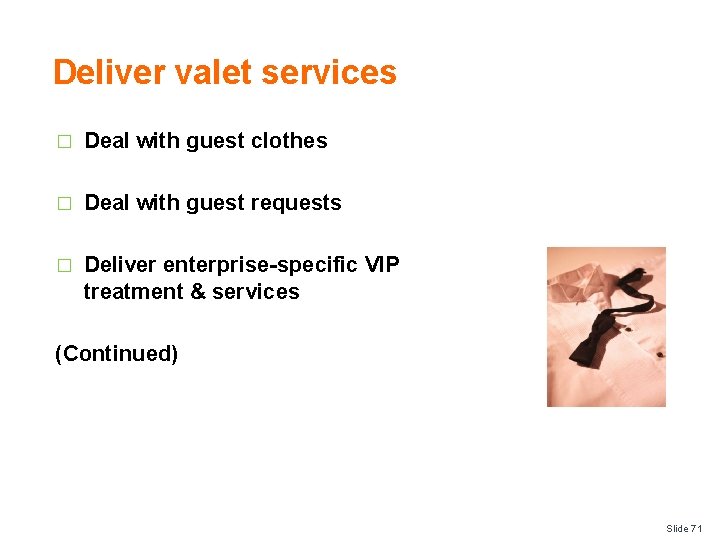 Deliver valet services

□ Deal with guest clothes

□ Deal with guest requests

□ Deliver enterprise-specific VIP treatment & services

(Continued)

Slide 71